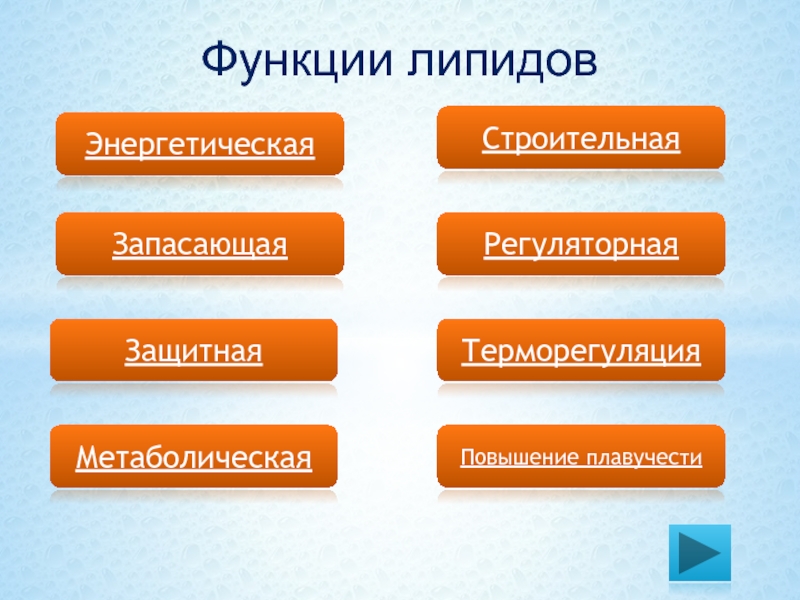 Функции липидов

Энергетическая

Запасающая

Защитная

Метаболическая

Строительная

Регуляторная

Терморегуляция

Повышение плавучести